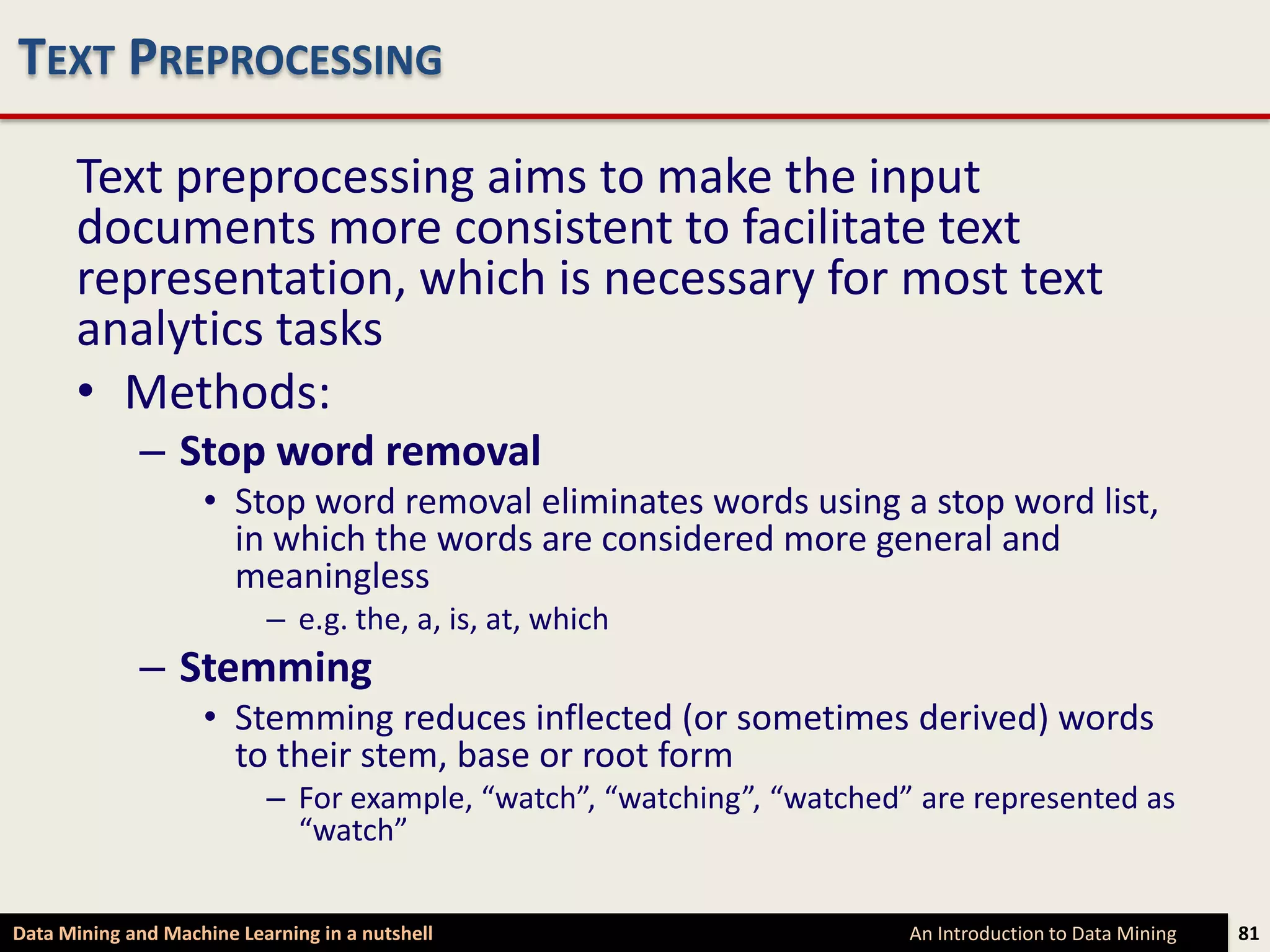 TEXT PREPROCESSING

Text preprocessing aims to make the input documents more consistent to facilitate text representation, which is necessary for most text analytics tasks

• Methods:
– Stop word removal
• Stop word removal eliminates words using a stop word list, in which the words are considered more general and meaningless
– e.g. the, a, is, at, which
– Stemming
• Stemming reduces inflected (or sometimes derived) words to their stem, base or root form
– For example, “watch”, “watching”, “watched” are represented as “watch”

Data Mining and Machine Learning in a nutshell
An Introduction to Data Mining
81